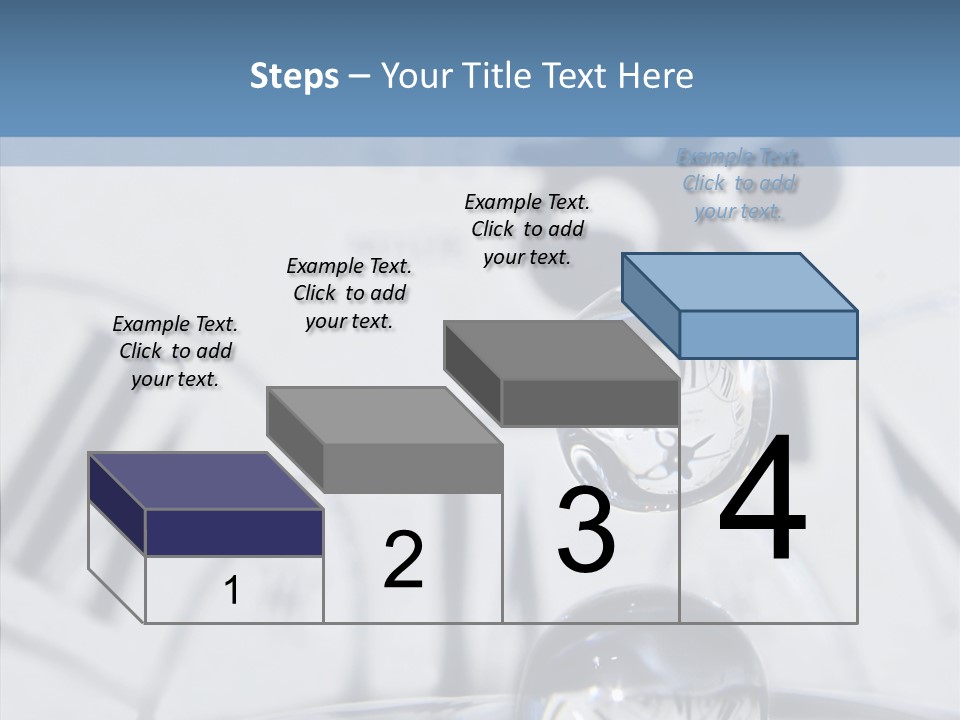 Steps – Your Title Text Here

Example Text. Click to add your text.

Example Text. Click to add your text.

Example Text. Click to add your text.

Example Text. Click to add your text.

1

2

3

4